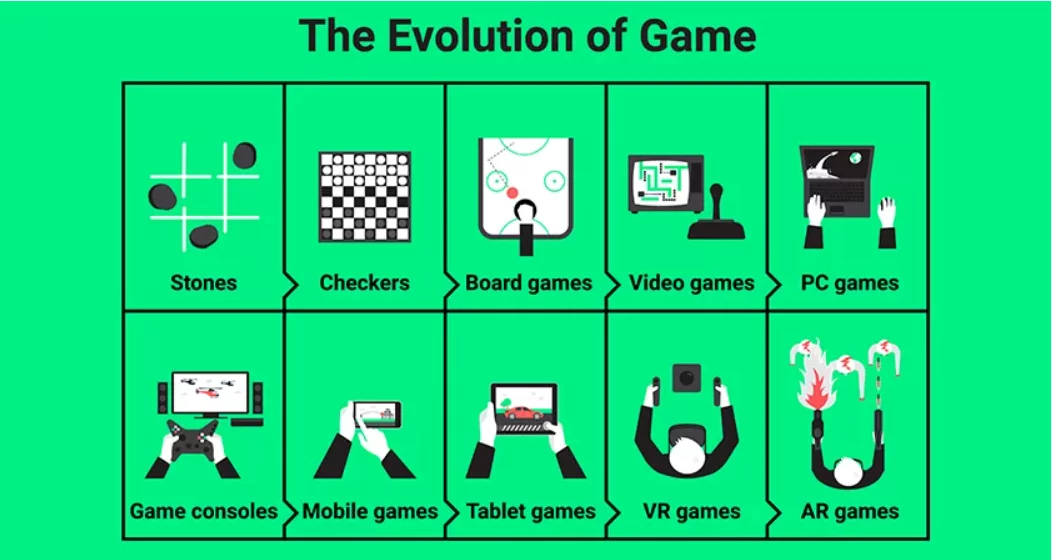 The Evolution of Game

Stones
Checkers
Board games
Video games
PC games

Game consoles
Mobile games
Tablet games
VR games
AR games